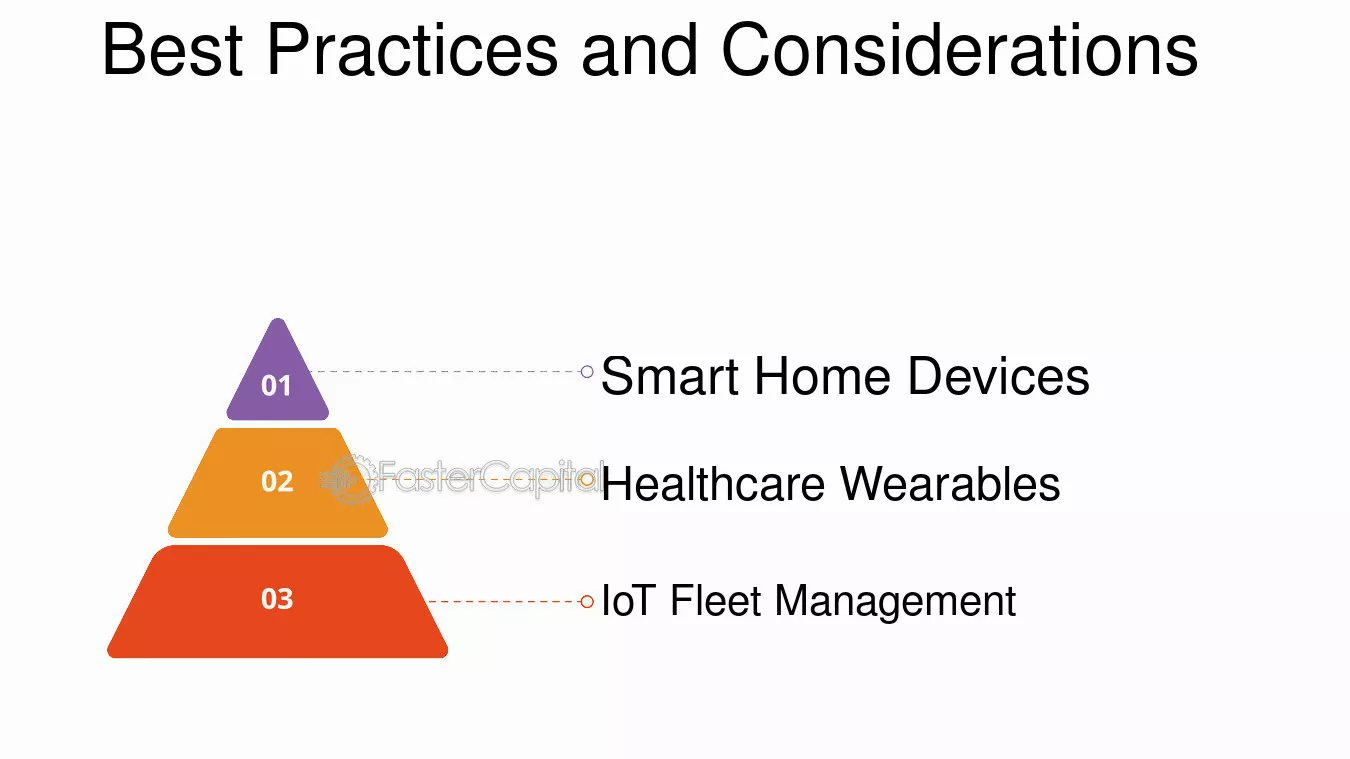 Best Practices and Considerations

01
Smart Home Devices

02
FasterCapital
Healthcare Wearables

03
IoT Fleet Management